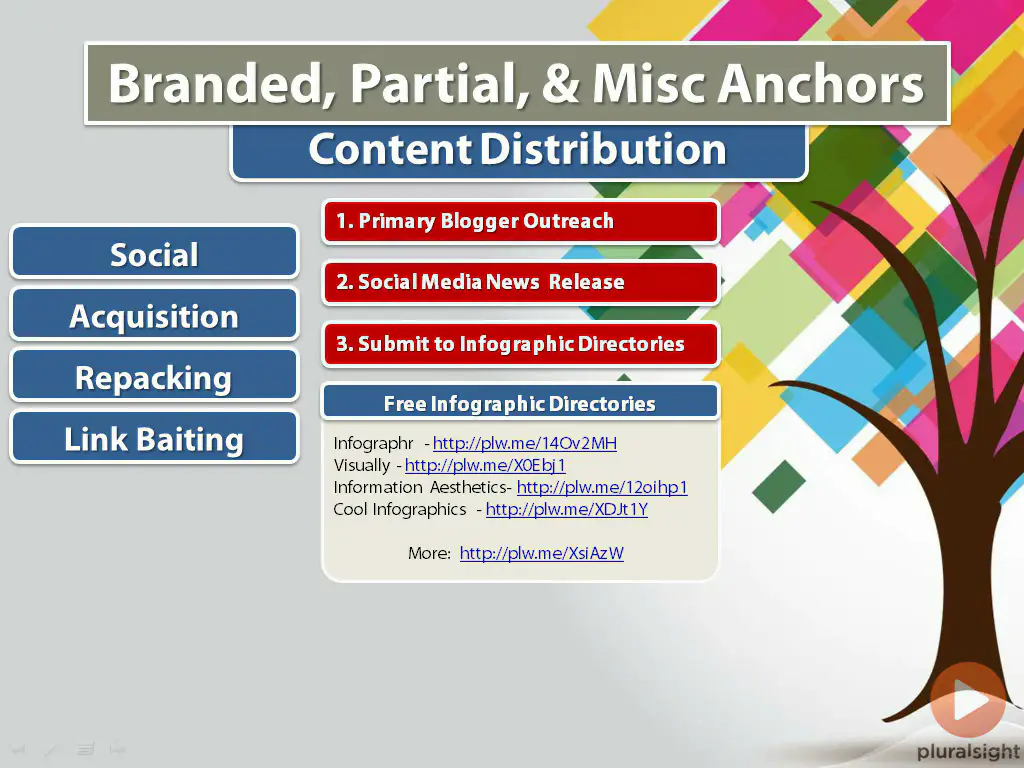 Branded, Partial, & Misc Anchors

Content Distribution

Social

Acquisition

Repacking

Link Baiting

1. Primary Blogger Outreach

2. Social Media News Release

3. Submit to Infographic Directories

Free Infographic Directories

Infographr - http://plw.me/14Ov2MH
Visually - http://plw.me/X0Ebj1
Information Aesthetics- http://plw.me/12oihp1
Cool Infographics - http://plw.me/XDJt1Y

More: http://plw.me/XsiAzW

pluralsight